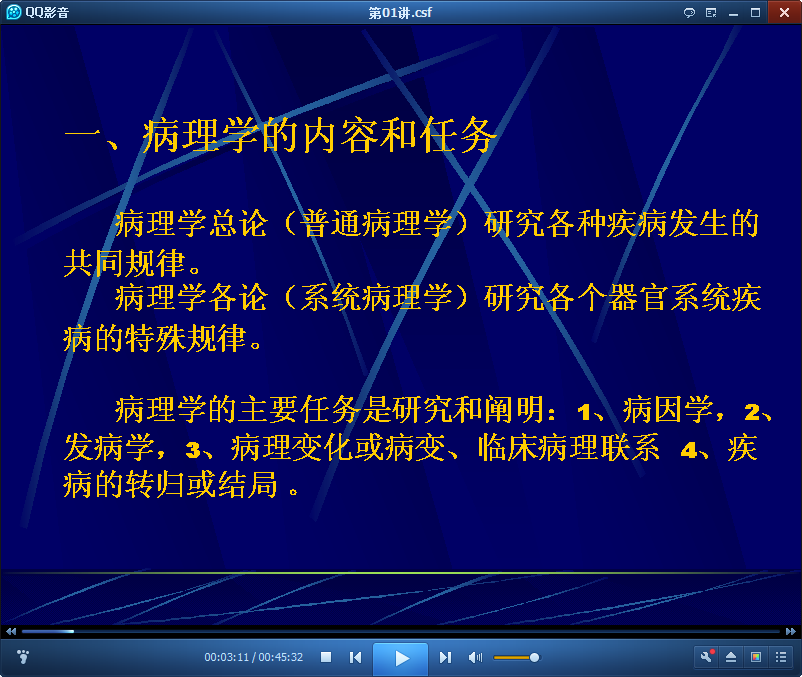 QQ影音

第01讲.csf

一、病理学的内容和任务

病理学总论（普通病理学）研究各种疾病发生的共同规律。

病理学各论（系统病理学）研究各个器官系统疾病的特殊规律。

病理学的主要任务是研究和阐明：1、病因学，2、发病学，3、病理变化或病变、临床病理联系 4、疾病的转归或结局 。

00:03:11 / 00:45:32